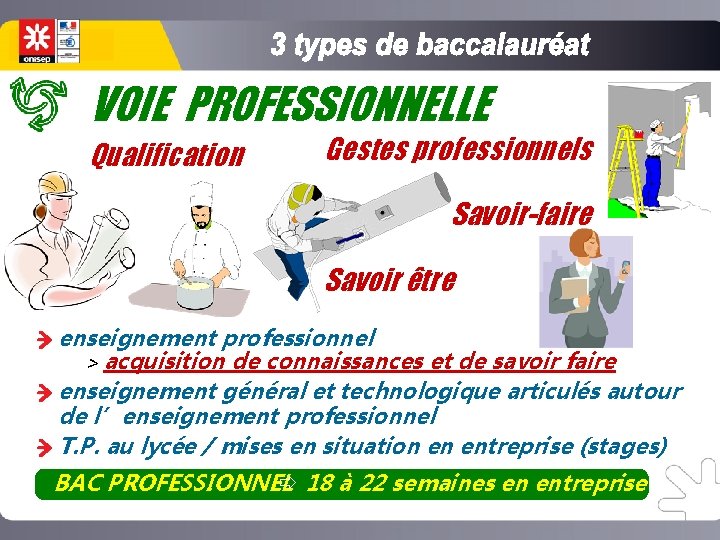 onisep

3 types de baccalauréat

VOIE PROFESSIONNELLE

Qualification

Gestes professionnels

Savoir-faire

Savoir être

enseignement professionnel
> acquisition de connaissances et de savoir faire

enseignement général et technologique articulés autour de l' enseignement professionnel

T.P. au lycée / mises en situation en entreprise (stages)

BAC PROFESSIONNEL 18 à 22 semaines en entreprise